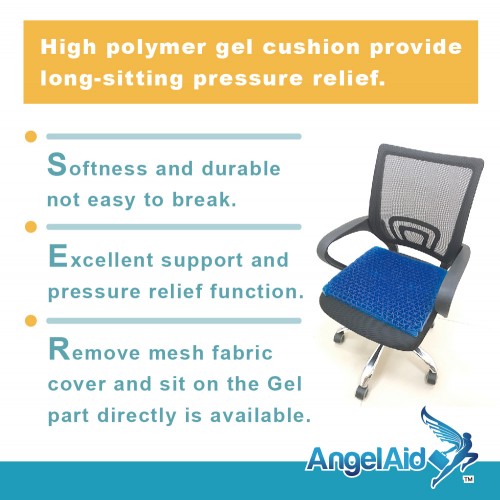 High polymer gel cushion provide long-sitting pressure relief.

Softness and durable not easy to break.

Excellent support and pressure relief function.

Remove mesh fabric cover and sit on the Gel part directly is available.

AngelAid™